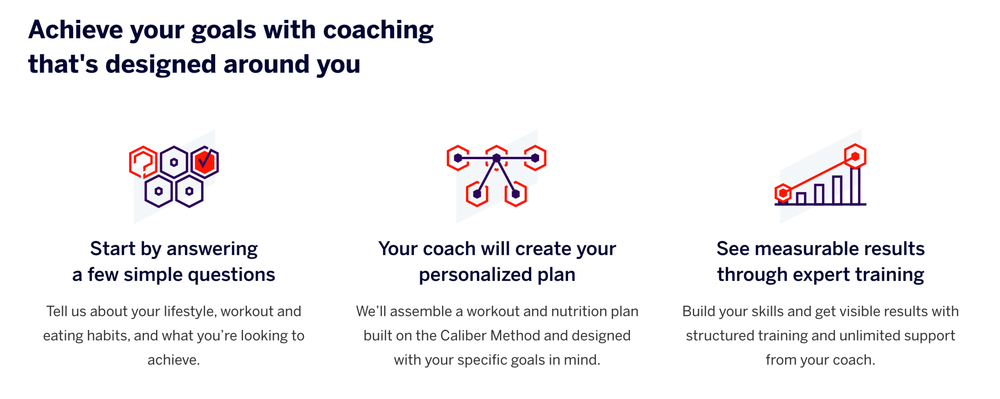 Achieve your goals with coaching that's designed around you

Start by answering a few simple questions

Tell us about your lifestyle, workout and eating habits, and what you're looking to achieve.

Your coach will create your personalized plan

We'll assemble a workout and nutrition plan built on the Caliber Method and designed with your specific goals in mind.

See measurable results through expert training

Build your skills and get visible results with structured training and unlimited support from your coach.